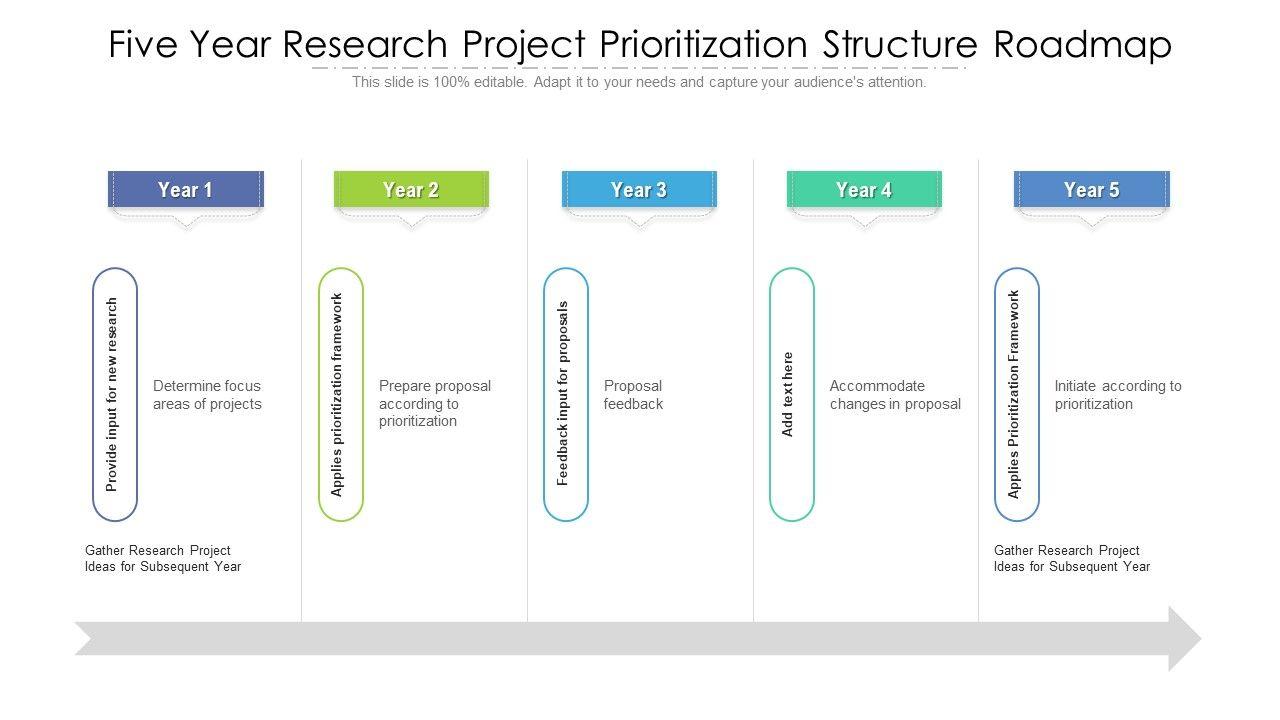 Five Year Research Project Prioritization Structure Roadmap

This slide is 100% editable. Adapt it to your needs and capture your audience's attention.

Year 1

Provide input for new research

Determine focus areas of projects

Gather Research Project Ideas for Subsequent Year

Year 2

Applies prioritization framework

Prepare proposal according to prioritization

Year 3

Feedback input for proposals

Proposal feedback

Year 4

Add text here

Accommodate changes in proposal

Year 5

Applies Prioritization Framework

Initiate according to prioritization

Gather Research Project Ideas for Subsequent Year